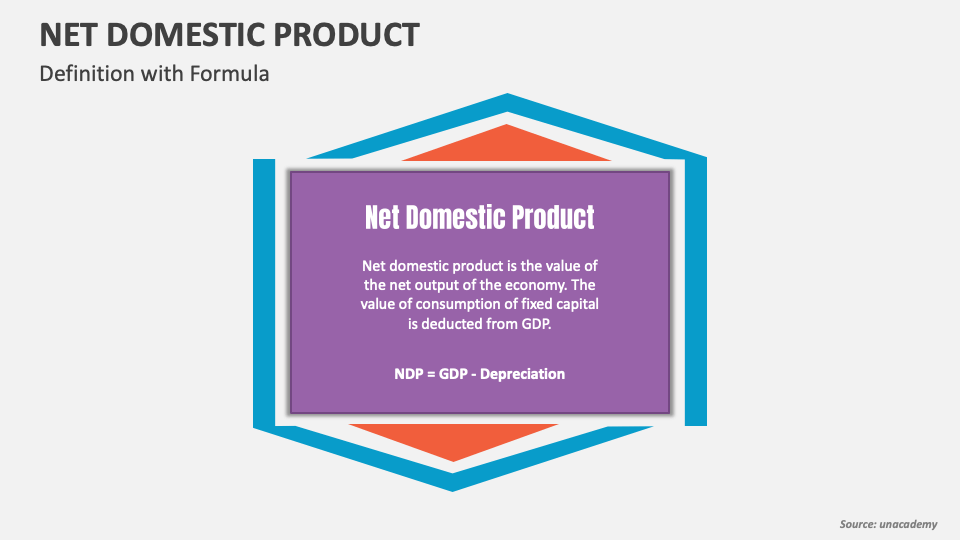 NET DOMESTIC PRODUCT

Definition with Formula

Net Domestic Product

Net domestic product is the value of the net output of the economy. The value of consumption of fixed capital is deducted from GDP.

NDP = GDP - Depreciation

Source: unacademy